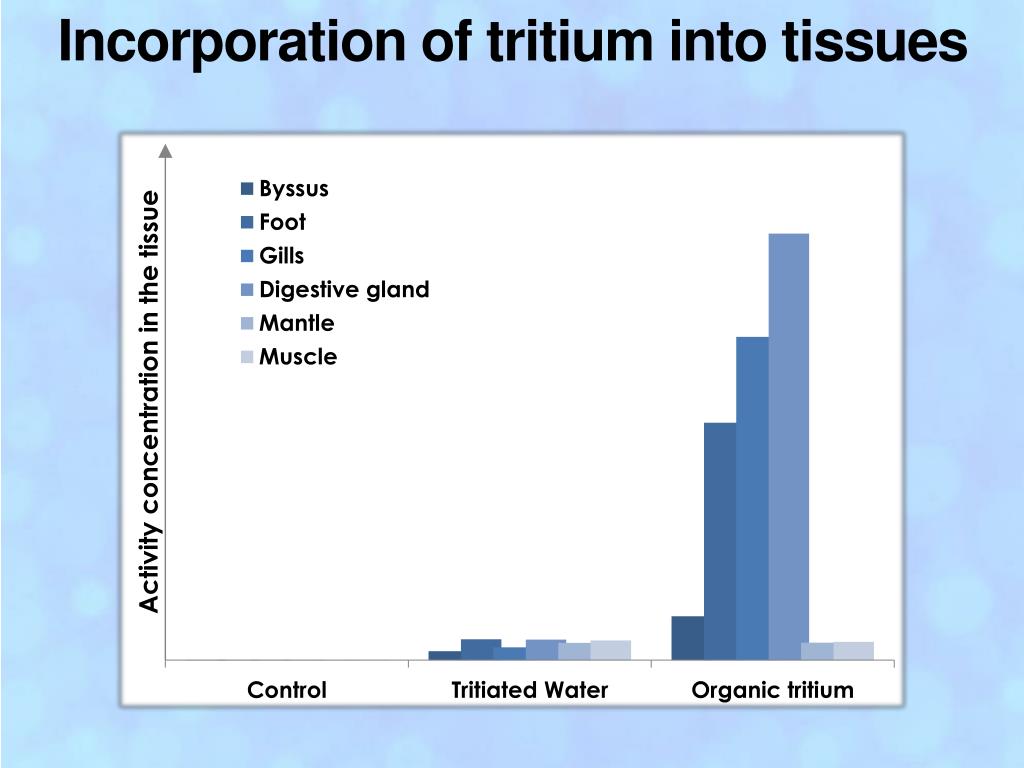 Incorporation of tritium into tissues

Activity concentration in the tissue

Byssus
Foot
Gills
Digestive gland
Mantle
Muscle

Control
Tritiated Water
Organic tritium